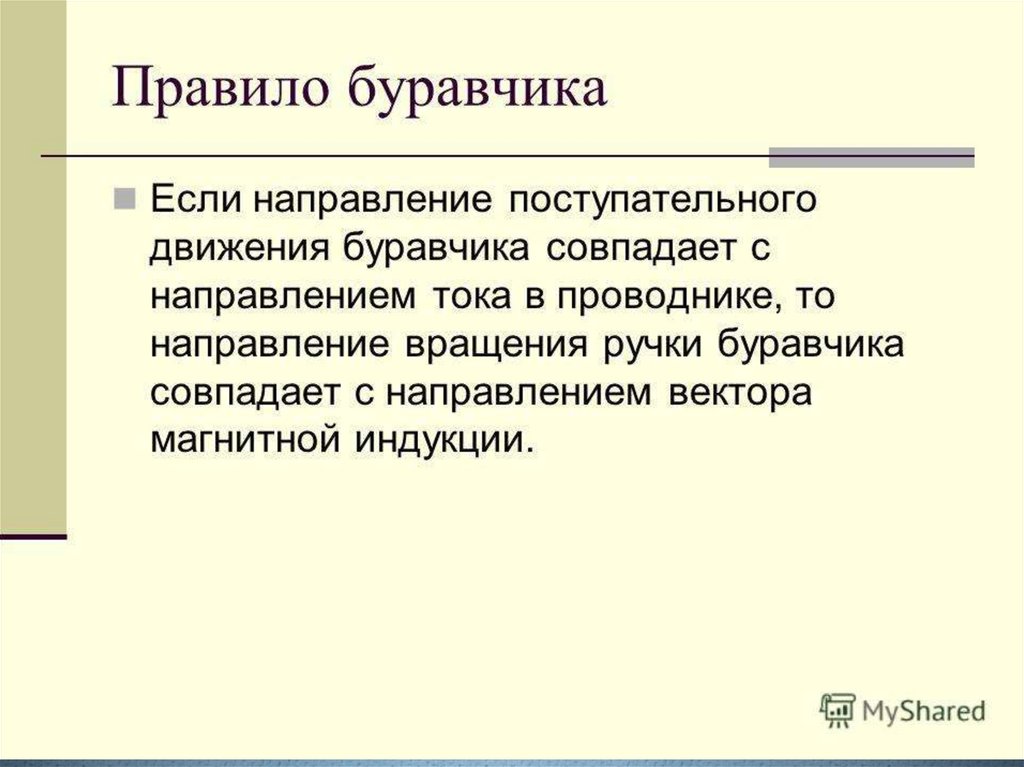 Правило буравчика

Если направление поступательного движения буравчика совпадает с направлением тока в проводнике, то направление вращения ручки буравчика совпадает с направлением вектора магнитной индукции.

MyShared